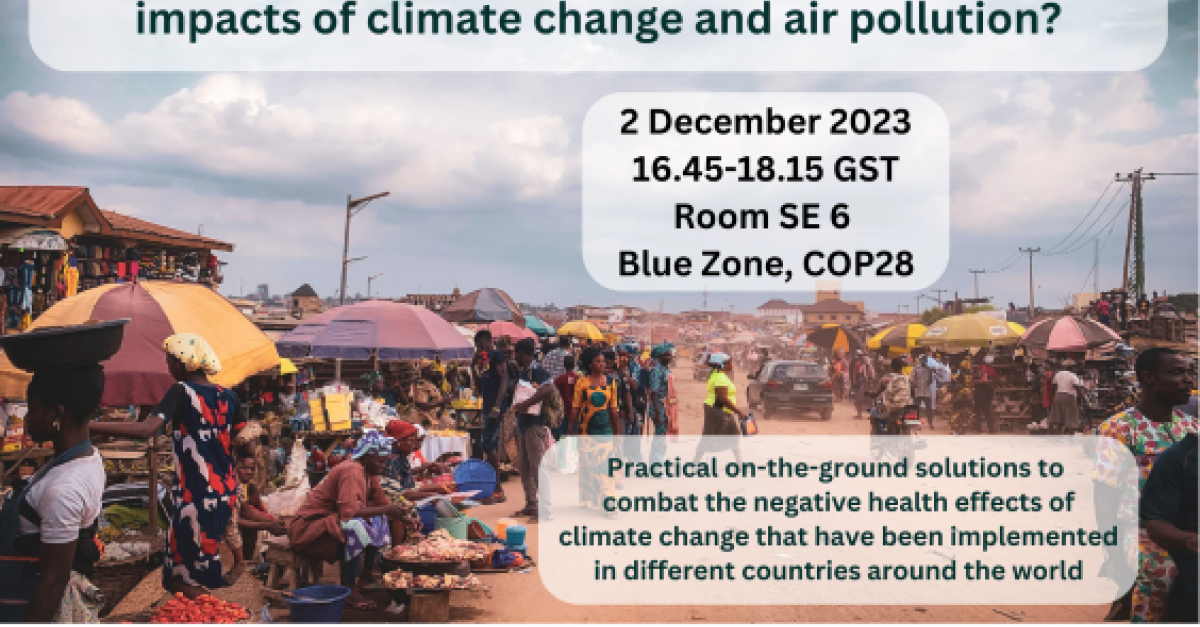 impacts of climate change and air pollution?

2 December 2023
16.45-18.15 GST
Room SE 6
Blue Zone, COP28

Practical on-the-ground solutions to combat the negative health effects of climate change that have been implemented in different countries around the world